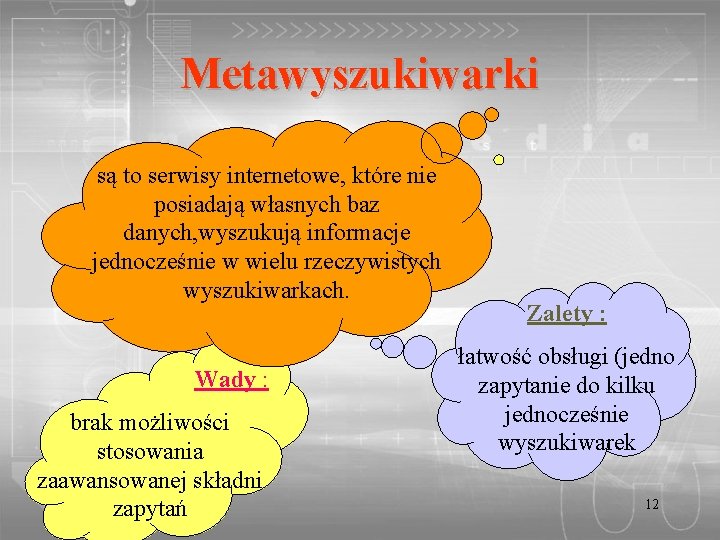 Metawyszukiwarki

są to serwisy internetowe, które nie posiadają własnych baz danych,wyszukują informacje jednocześnie w wielu rzeczywistych wyszukiwarkach.

Zalety :

łatwość obsługi (jedno zapytanie do kilku jednocześnie wyszukiwarek

Wady :

brak możliwości stosowania zaawansowanej składni zapytań

12